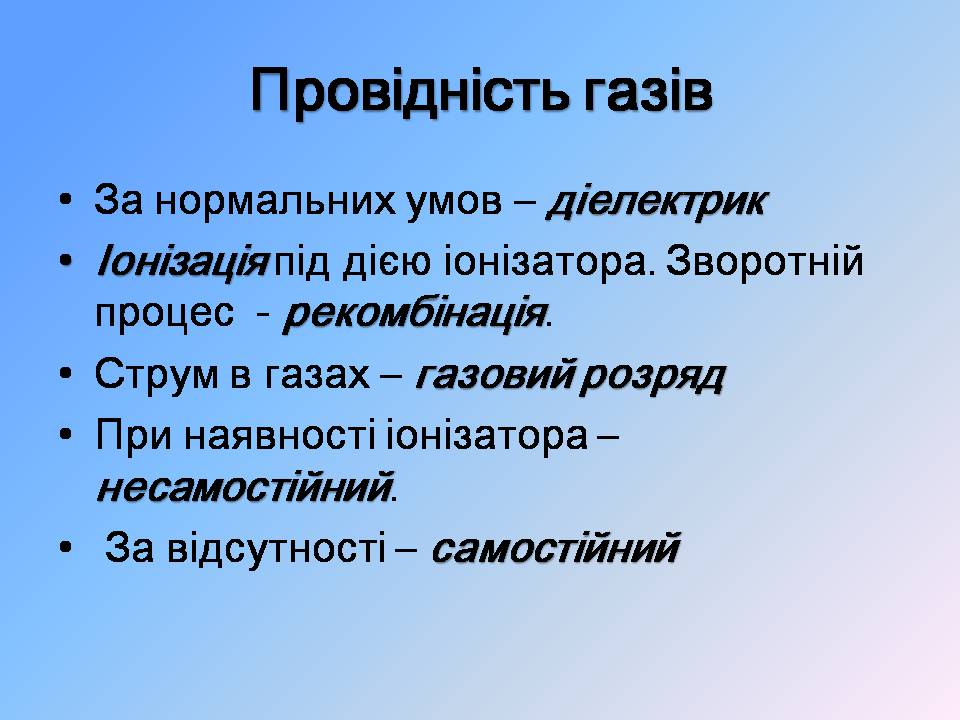 Провідність газів

• За нормальних умов – діелектрик
• Іонізація під дією іонізатора. Зворотній процес - рекомбінація.
• Струм в газах – газовий розряд
• При наявності іонізатора – несамостійний.
• За відсутності – самостійний